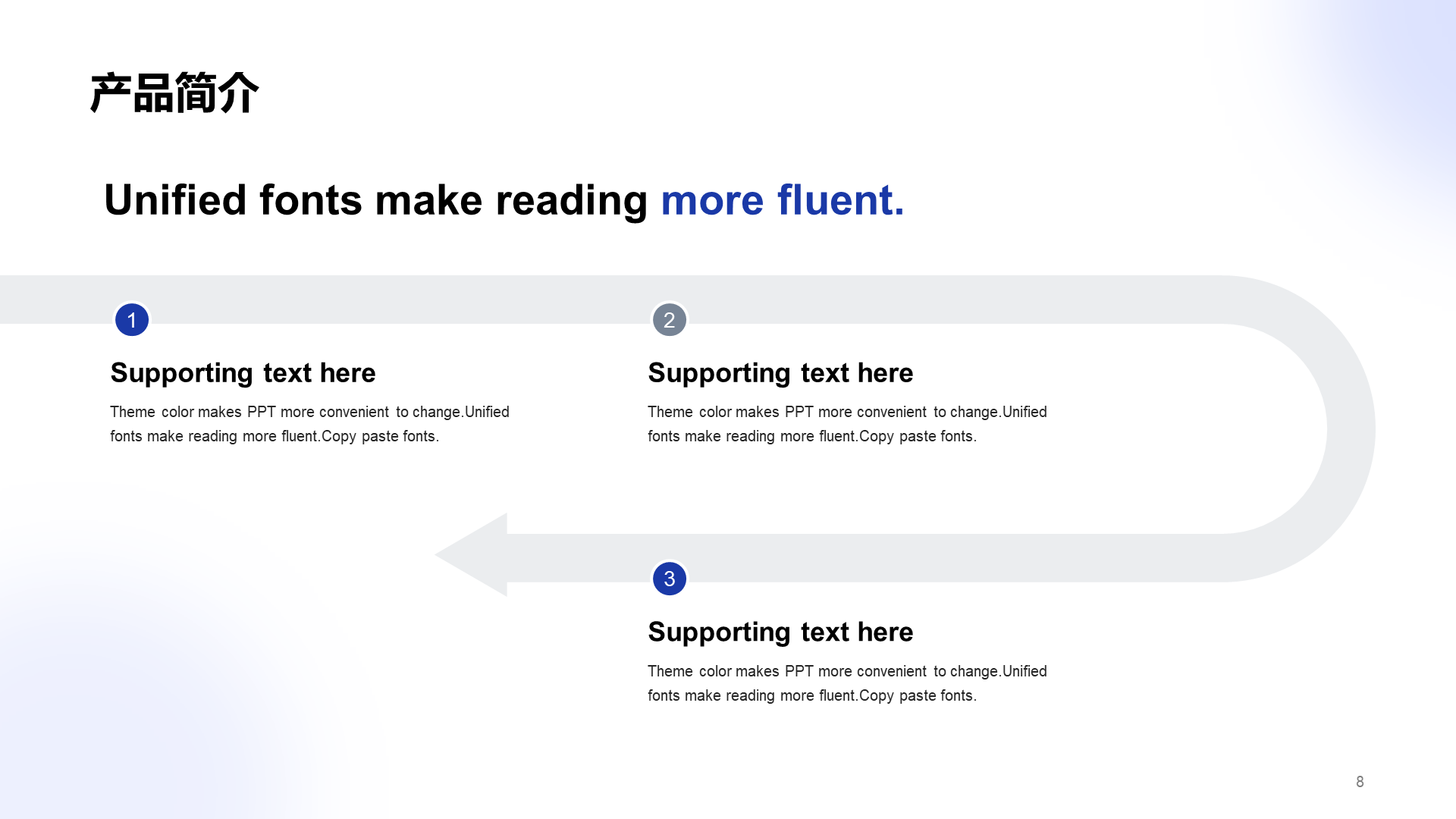 产品简介

Unified fonts make reading more fluent.

1

Supporting text here

Theme color makes PPT more convenient to change.Unified fonts make reading more fluent.Copy paste fonts.

2

Supporting text here

Theme color makes PPT more convenient to change.Unified fonts make reading more fluent.Copy paste fonts.

3

Supporting text here

Theme color makes PPT more convenient to change.Unified fonts make reading more fluent.Copy paste fonts.

8